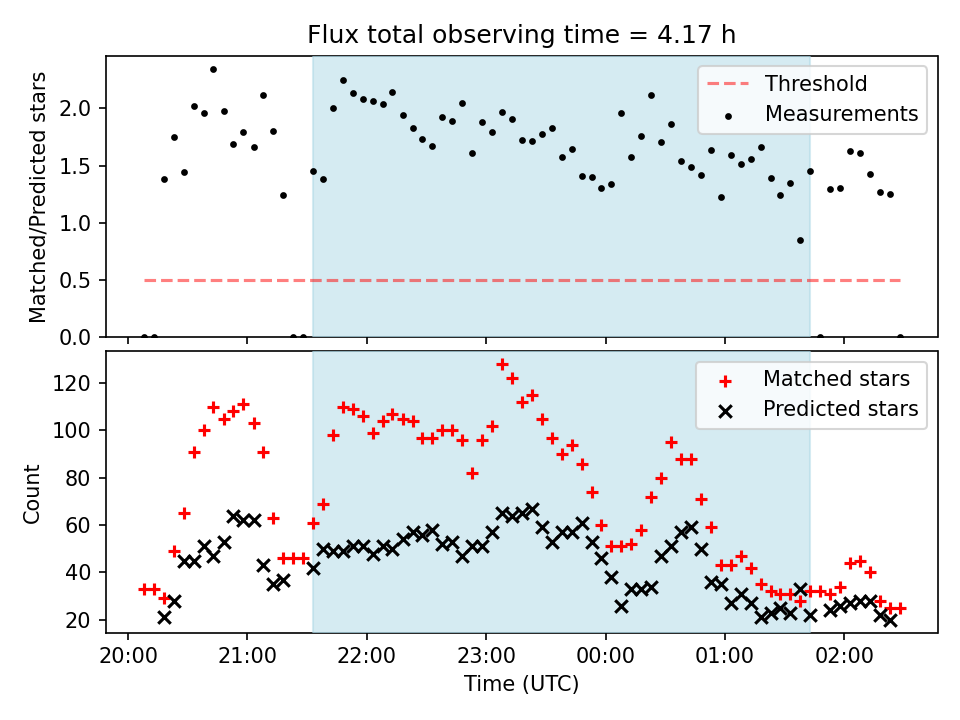 Flux total observing time = 4.17 h

Matched/Predicted stars

2.0
1.5
1.0
0.5
0.0

Threshold
Measurements

Count

120
100
80
60
40
20

Matched stars
Predicted stars

20:00
21:00
22:00
23:00
00:00
01:00
02:00

Time (UTC)